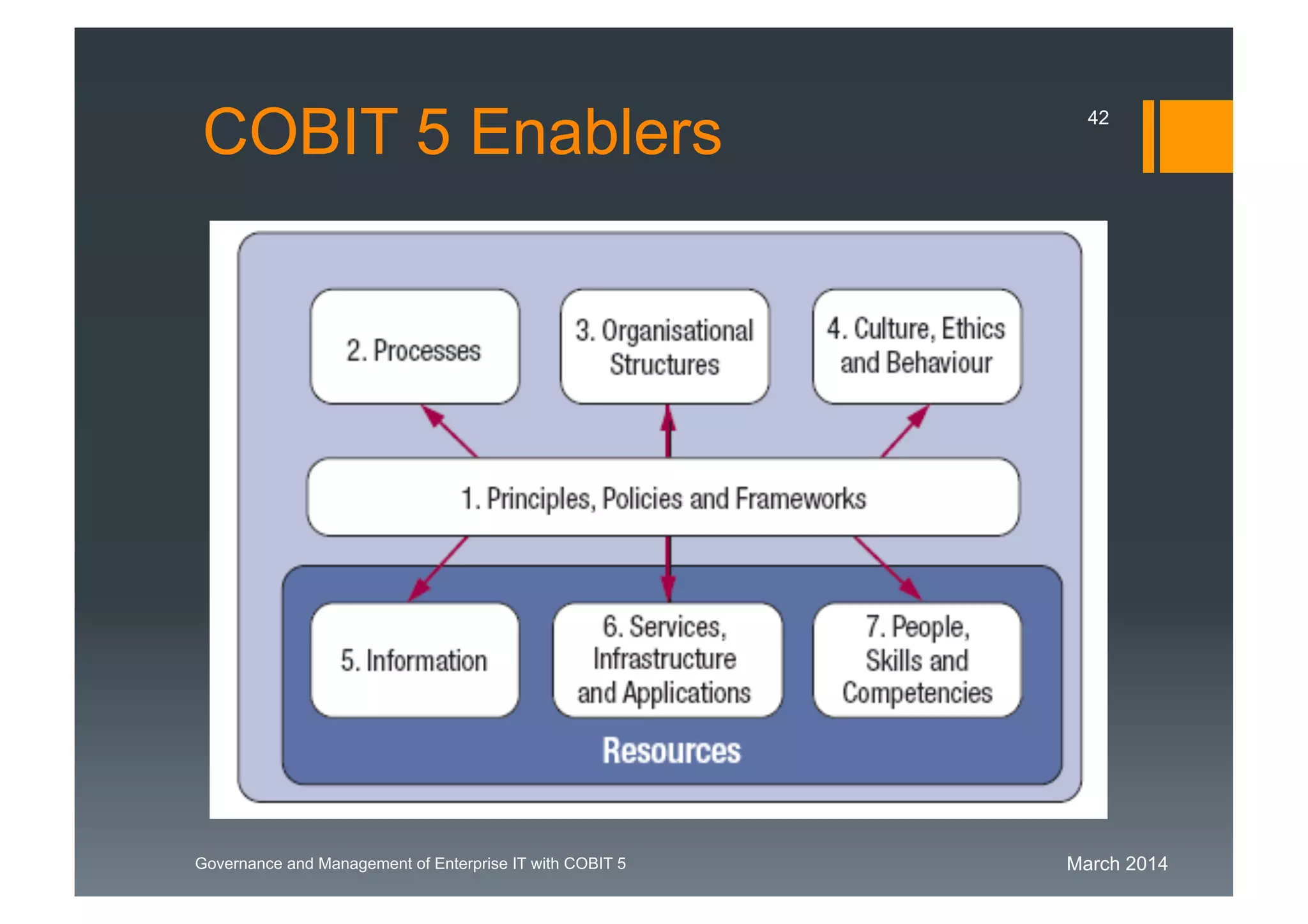 COBIT 5 Enablers

42

2. Processes

3. Organisational Structures

4. Culture, Ethics and Behaviour

1. Principles, Policies and Frameworks

5. Information

6. Services, Infrastructure and Applications

7. People, Skills and Competencies

Resources

Governance and Management of Enterprise IT with COBIT 5

March 2014